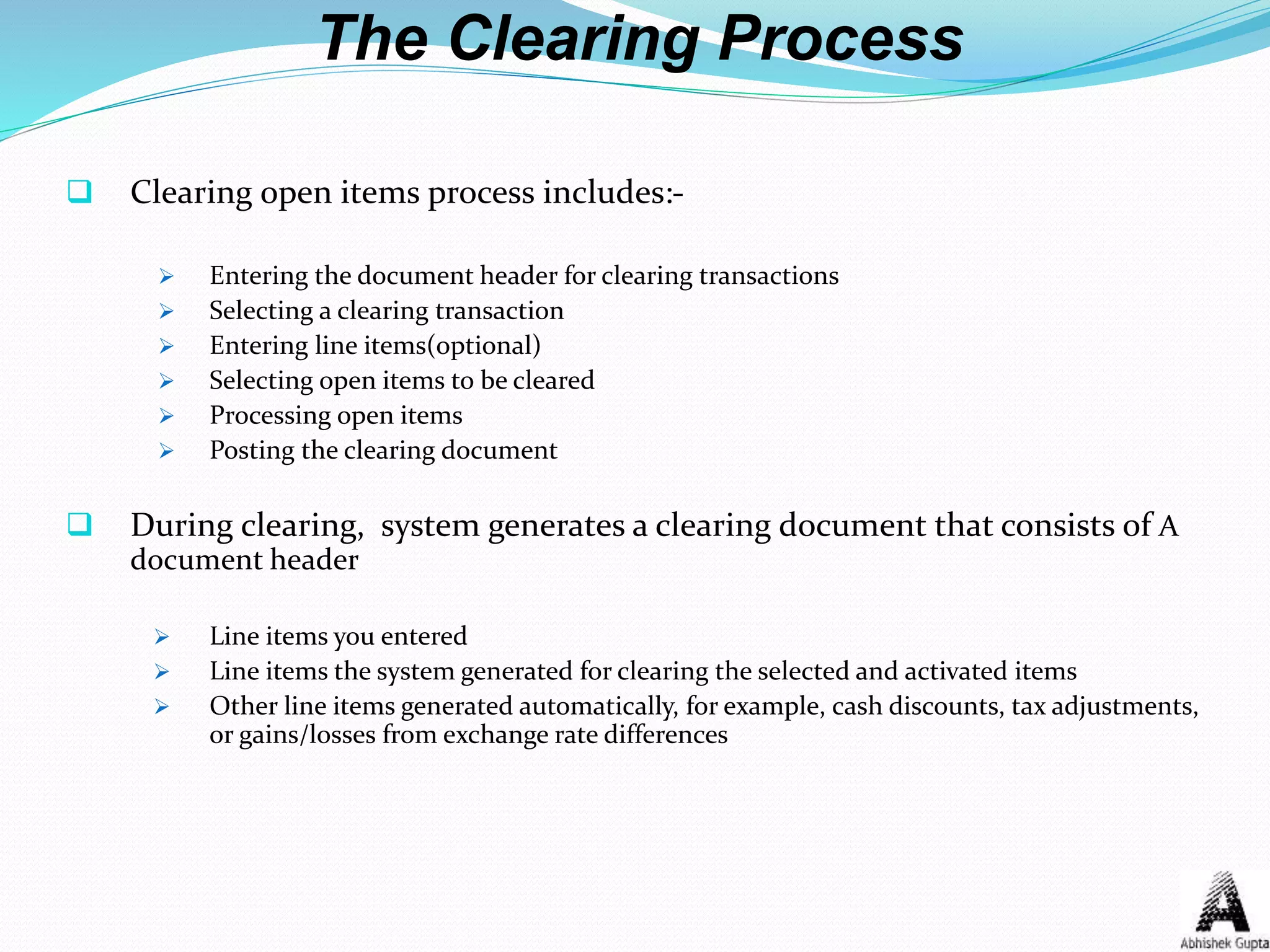 The Clearing Process

❑ Clearing open items process includes:-

➢ Entering the document header for clearing transactions
➢ Selecting a clearing transaction
➢ Entering line items(optional)
➢ Selecting open items to be cleared
➢ Processing open items
➢ Posting the clearing document

❑ During clearing, system generates a clearing document that consists of A document header

➢ Line items you entered
➢ Line items the system generated for clearing the selected and activated items
➢ Other line items generated automatically, for example, cash discounts, tax adjustments, or gains/losses from exchange rate differences

A
Abhishek Gupta